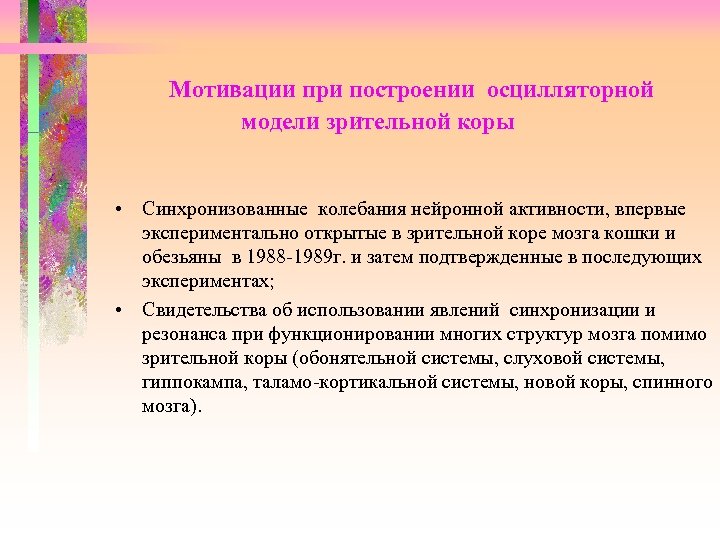 Мотивации при построении осцилляторной модели зрительной коры

• Синхронизованные колебания нейронной активности, впервые экспериментально открытые в зрительной коре мозга кошки и обезьяны в 1988-1989г. и затем подтвержденные в последующих экспериментах;

• Свидетельства об использовании явлений синхронизации и резонанса при функционировании многих структур мозга помимо зрительной коры (обонятельной системы, слуховой системы, гиппокампа, таламо-кортикальной системы, новой коры, спинного мозга).